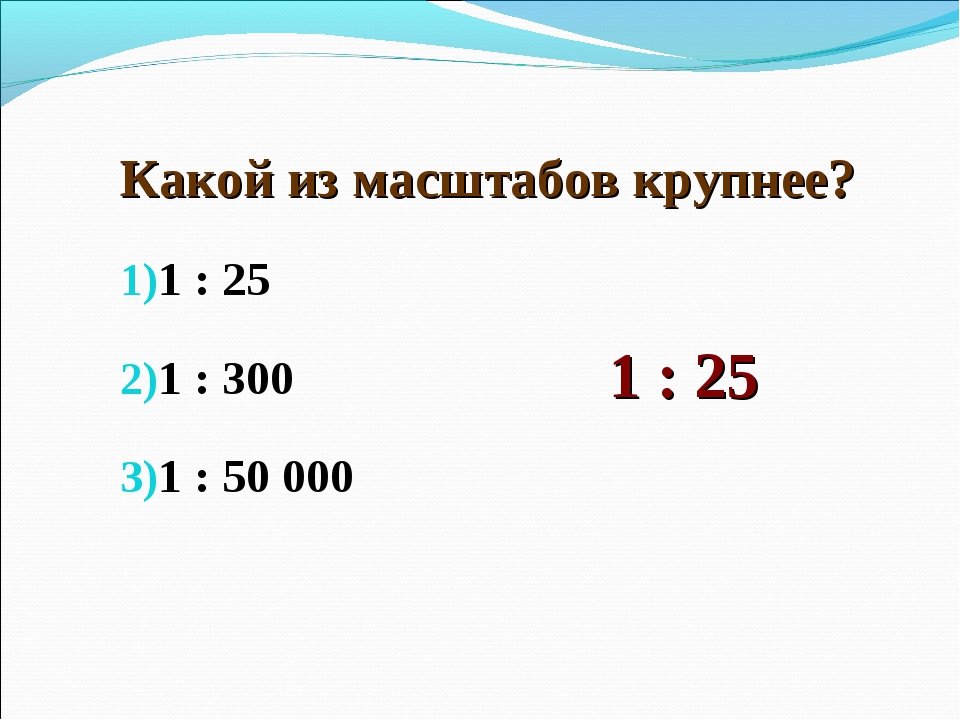 Какой из масштабов крупнее?

1)1 : 25

2)1 : 300

3)1 : 50 000

1 : 25